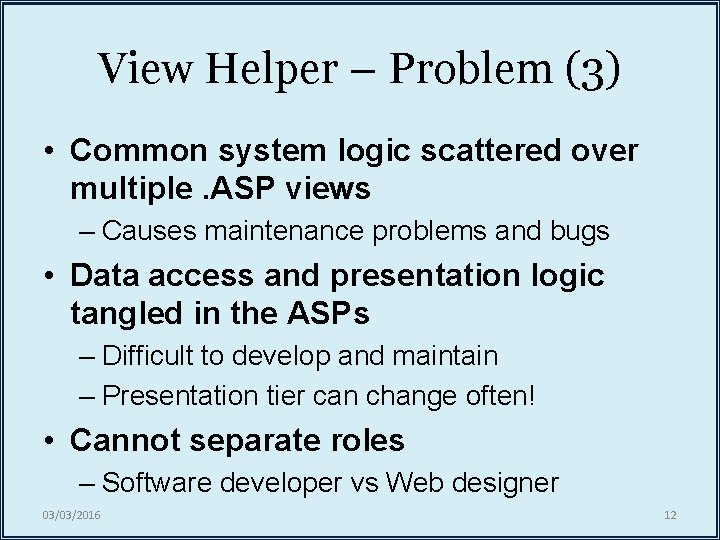 View Helper – Problem (3)

• Common system logic scattered over multiple .ASP views
– Causes maintenance problems and bugs
• Data access and presentation logic tangled in the ASPs
– Difficult to develop and maintain
– Presentation tier can change often!
• Cannot separate roles
– Software developer vs Web designer

03/03/2016

12